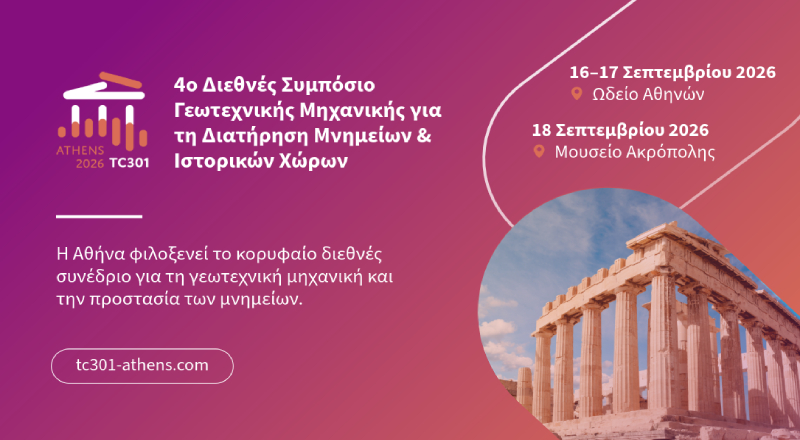 ATHENS 2026 TC301

4ο Διεθνές Συμπόσιο Γεωτεχνικής Μηχανικής για τη Διατήρηση Μνημείων & Ιστορικών Χώρων

16–17 Σεπτεμβρίου 2026
Ωδείο Αθηνών

18 Σεπτεμβρίου 2026
Μουσείο Ακρόπολης

Η Αθήνα φιλοξενεί το κορυφαίο διεθνές συνέδριο για τη γεωτεχνική μηχανική και την προστασία των μνημείων.

tc301-athens.com